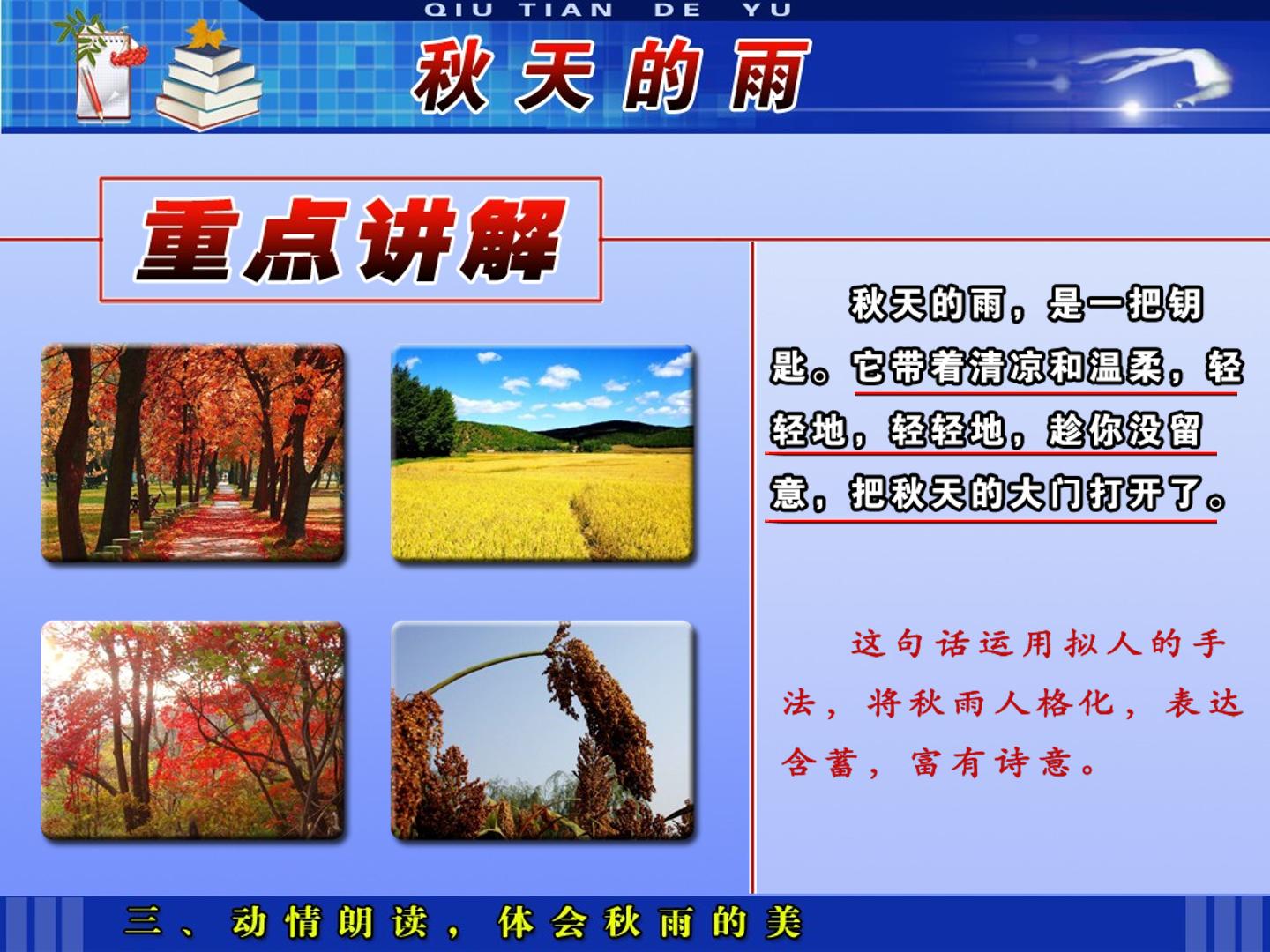 QIU TIAN DE YU

秋天的雨

重点讲解

秋天的雨，是一把钥匙。它带着清凉和温柔，轻轻地，轻轻地，趁你没留意，把秋天的大门打开了。

这句话运用拟人的手法，将秋雨人格化，表达含蓄，富有诗意。

三、动情朗读，体会秋雨的美